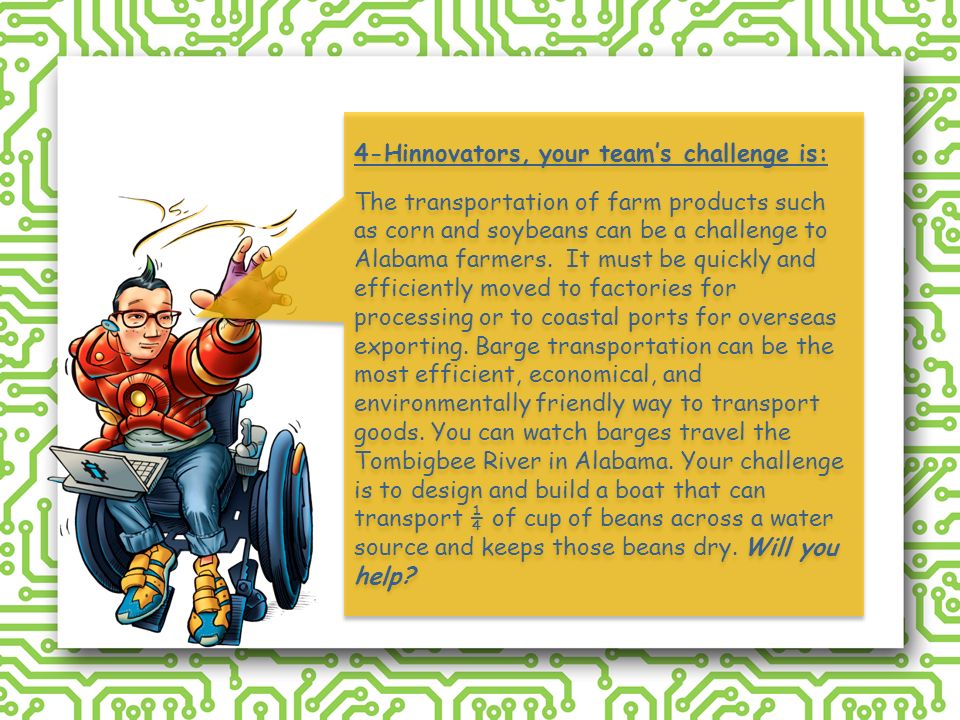 4-Hinnovators, your team's challenge is:

The transportation of farm products such as corn and soybeans can be a challenge to Alabama farmers. It must be quickly and efficiently moved to factories for processing or to coastal ports for overseas exporting. Barge transportation can be the most efficient, economical, and environmentally friendly way to transport goods. You can watch barges travel the Tombigbee River in Alabama. Your challenge is to design and build a boat that can transport $\frac{1}{4}$ of cup of beans across a water source and keeps those beans dry. Will you help?